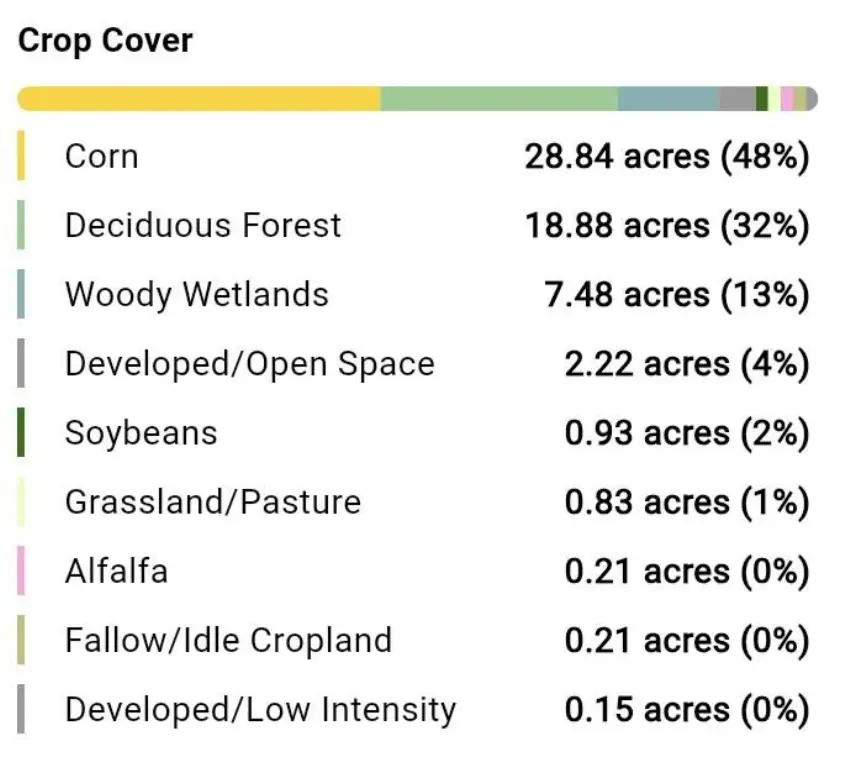 Crop Cover

| | |
|---|---|
| Corn | 28.84 acres (48%) |
| Deciduous Forest | 18.88 acres (32%) |
| Woody Wetlands | 7.48 acres (13%) |
| Developed/Open Space | 2.22 acres (4%) |
| Soybeans | 0.93 acres (2%) |
| Grassland/Pasture | 0.83 acres (1%) |
| Alfalfa | 0.21 acres (0%) |
| Fallow/Idle Cropland | 0.21 acres (0%) |
| Developed/Low Intensity | 0.15 acres (0%) |